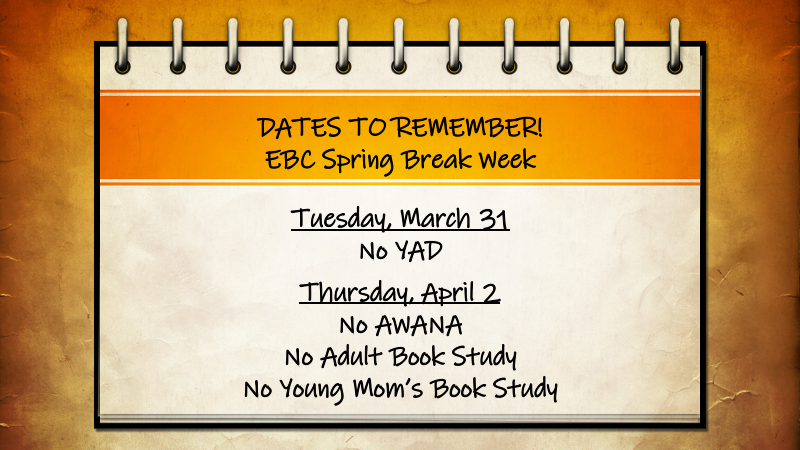 DATES TO REMEMBER!
EBC Spring Break Week

Tuesday, March 31
No YAD

Thursday, April 2
No AWANA
No Adult Book Study
No Young Mom's Book Study